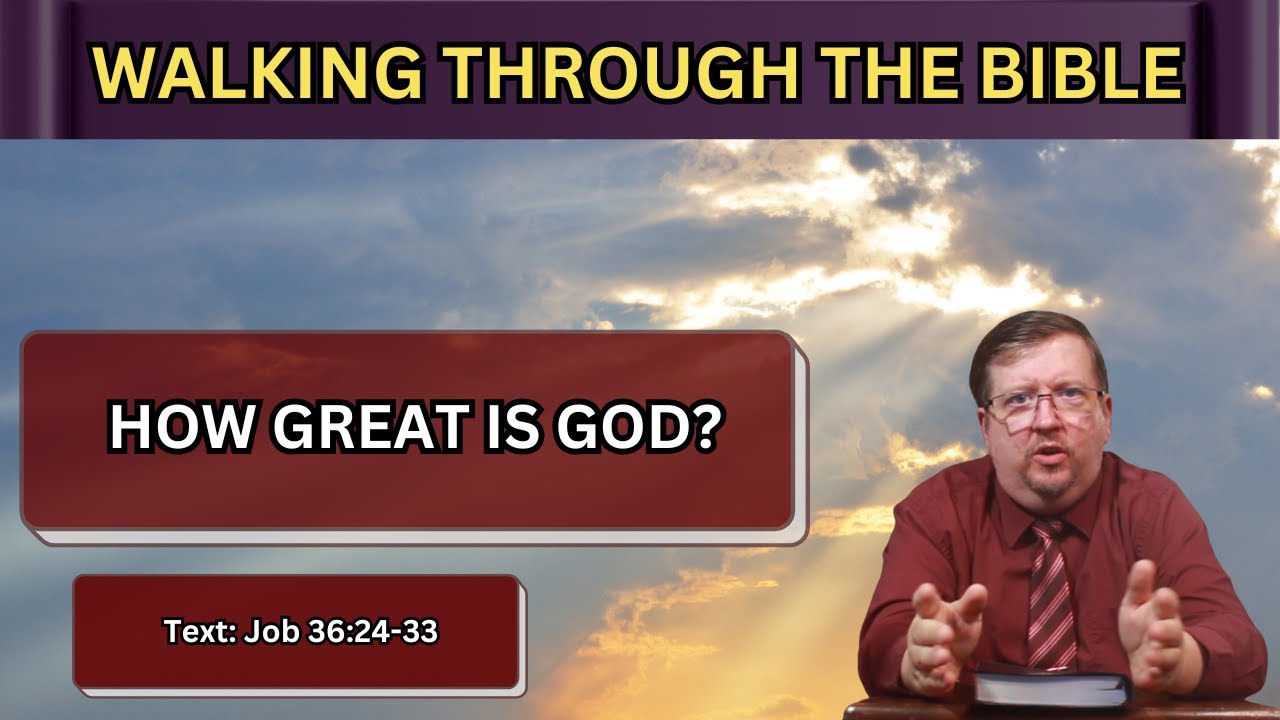 WALKING THROUGH THE BIBLE

HOW GREAT IS GOD?

Text: Job 36:24-33